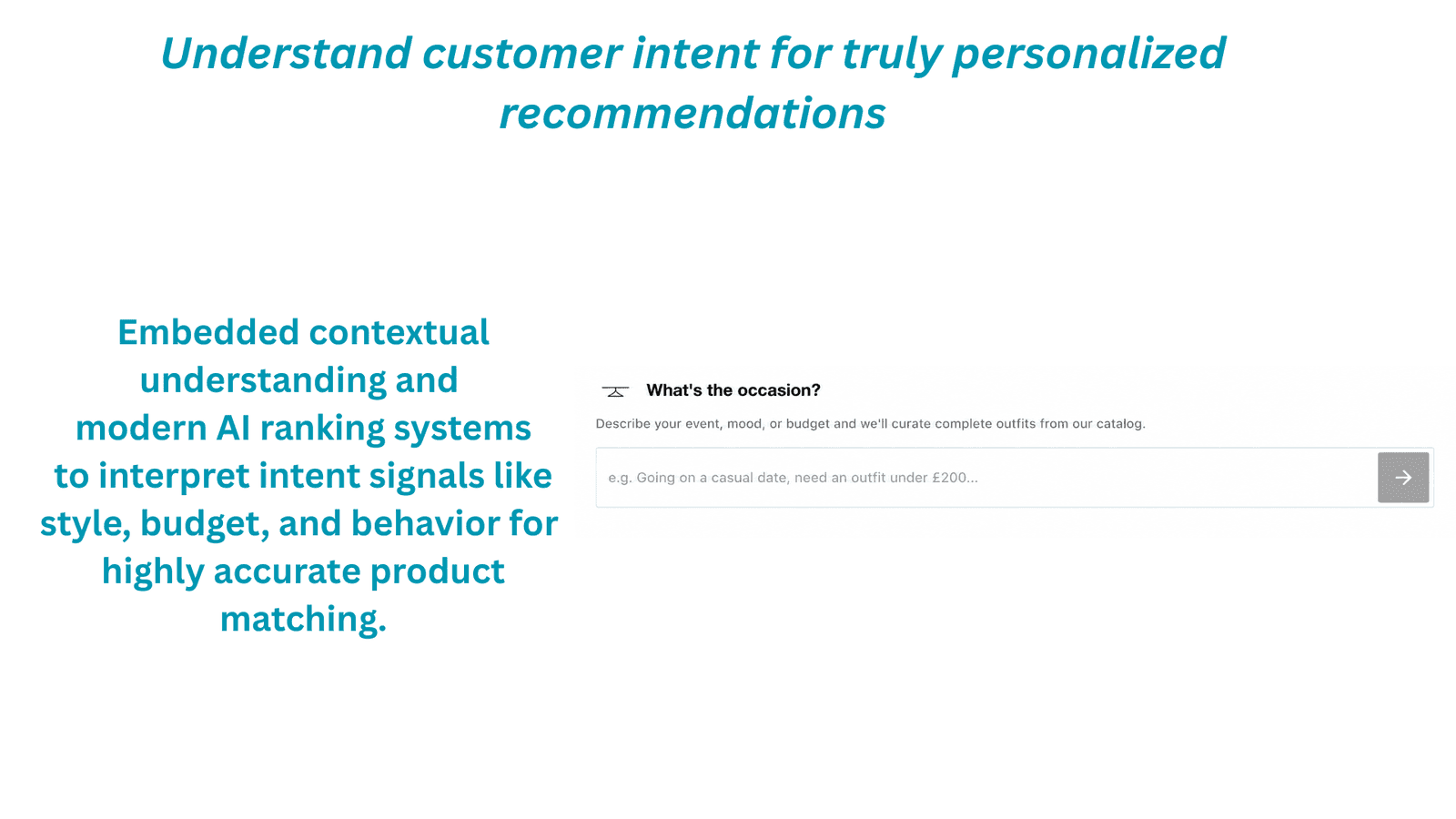 Understand customer intent for truly personalized recommendations

Embedded contextual understanding and modern AI ranking systems to interpret intent signals like style, budget, and behavior for highly accurate product matching.

What's the occasion?

Describe your event, mood, or budget and we'll curate complete outfits from our catalog.

e.g. Going on a casual date, need an outfit under £200...